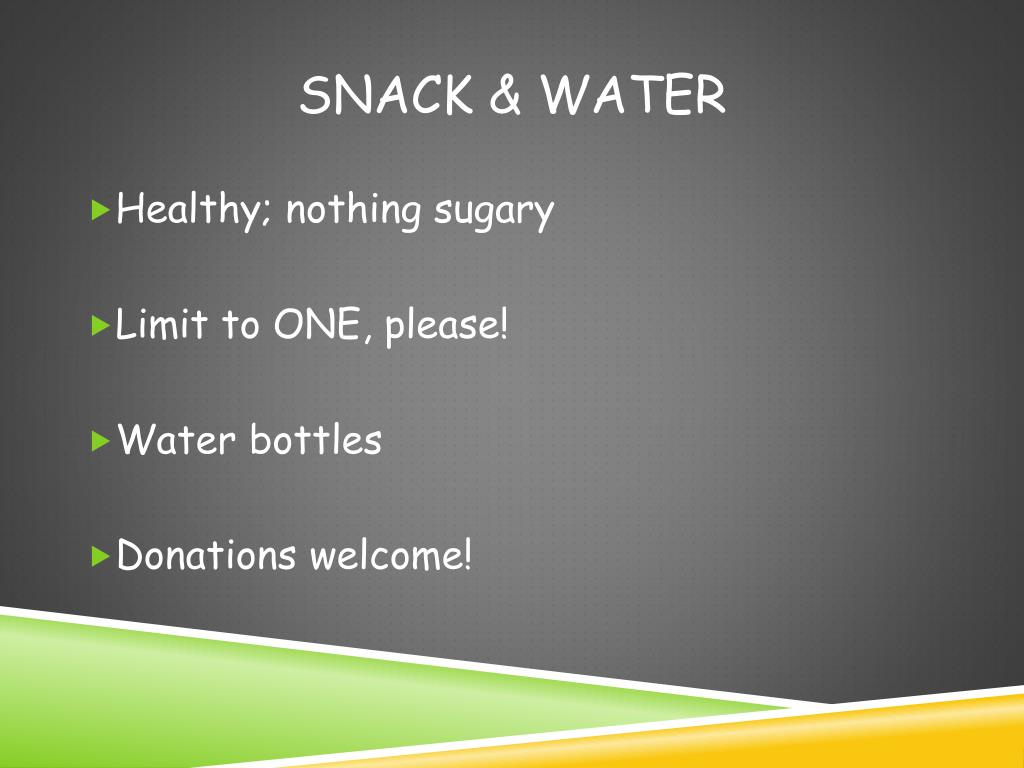 SNACK & WATER

Healthy; nothing sugary

Limit to ONE, please!

Water bottles

Donations welcome!